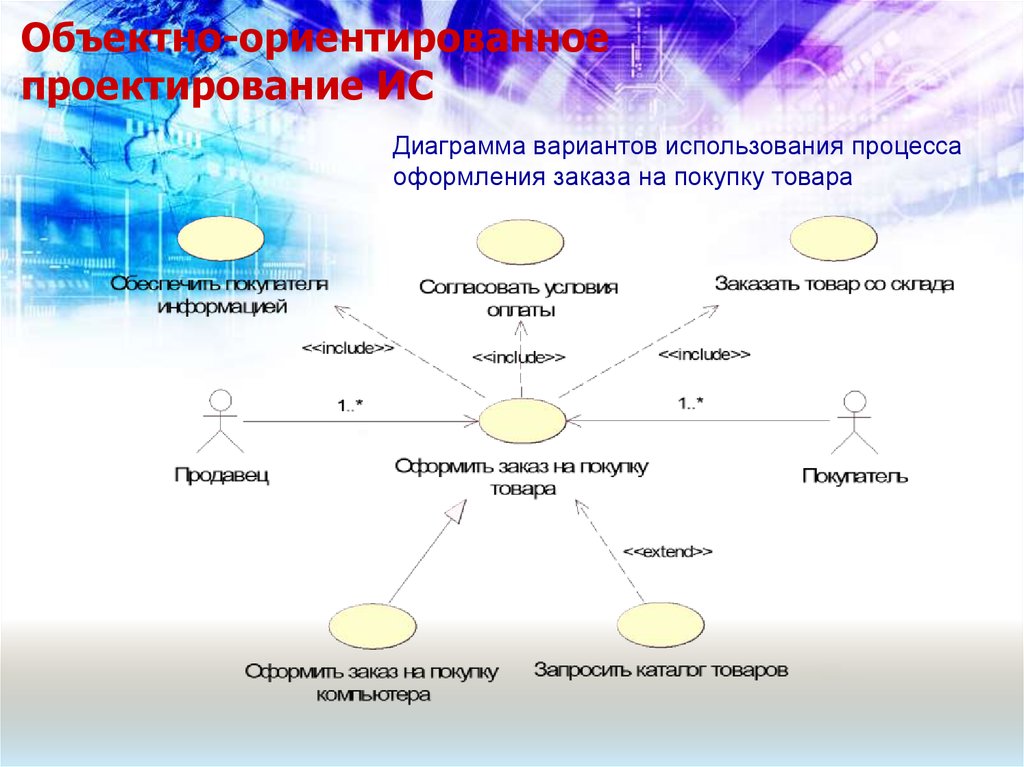 Объектно-ориентированное проектирование ИС

Диаграмма вариантов использования процесса оформления заказа на покупку товара

Обеспечить покупателя информацией

Согласовать условия оплаты

Заказать товар со склада

<<include>>

<<include>>

<<include>>

1..*

1..*

Продавец

Оформить заказ на покупку товара

Покупатель

<<extend>>

Оформить заказ на покупку компьютера

Запросить каталог товаров